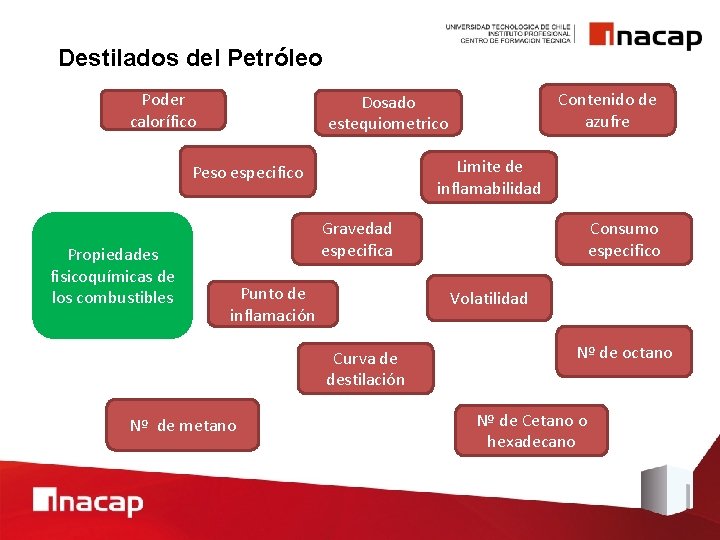 UNIVERSIDAD TECNOLOGICA DE CHILE
INSTITUTO PROFESIONAL
CENTRO DE FORMACION TECNICA

inacap

Destilados del Petróleo

Poder calorífico

Dosado estequiometrico

Contenido de azufre

Peso especifico

Limite de inflamabilidad

Propiedades fisicoquímicas de los combustibles

Gravedad especifica

Consumo especifico

Punto de inflamación

Volatilidad

Nº de octano

Curva de destilación

Nº de metano

Nº de Cetano o hexadecano

inacap